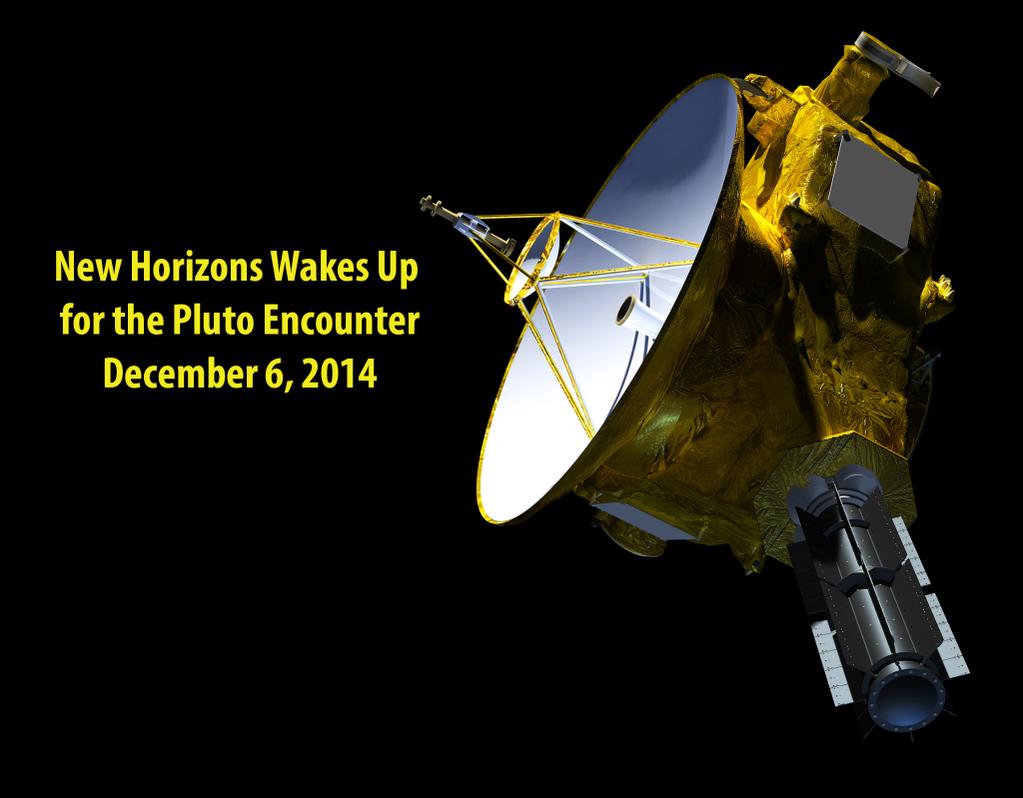 New Horizons Wakes Up for the Pluto Encounter December 6, 2014